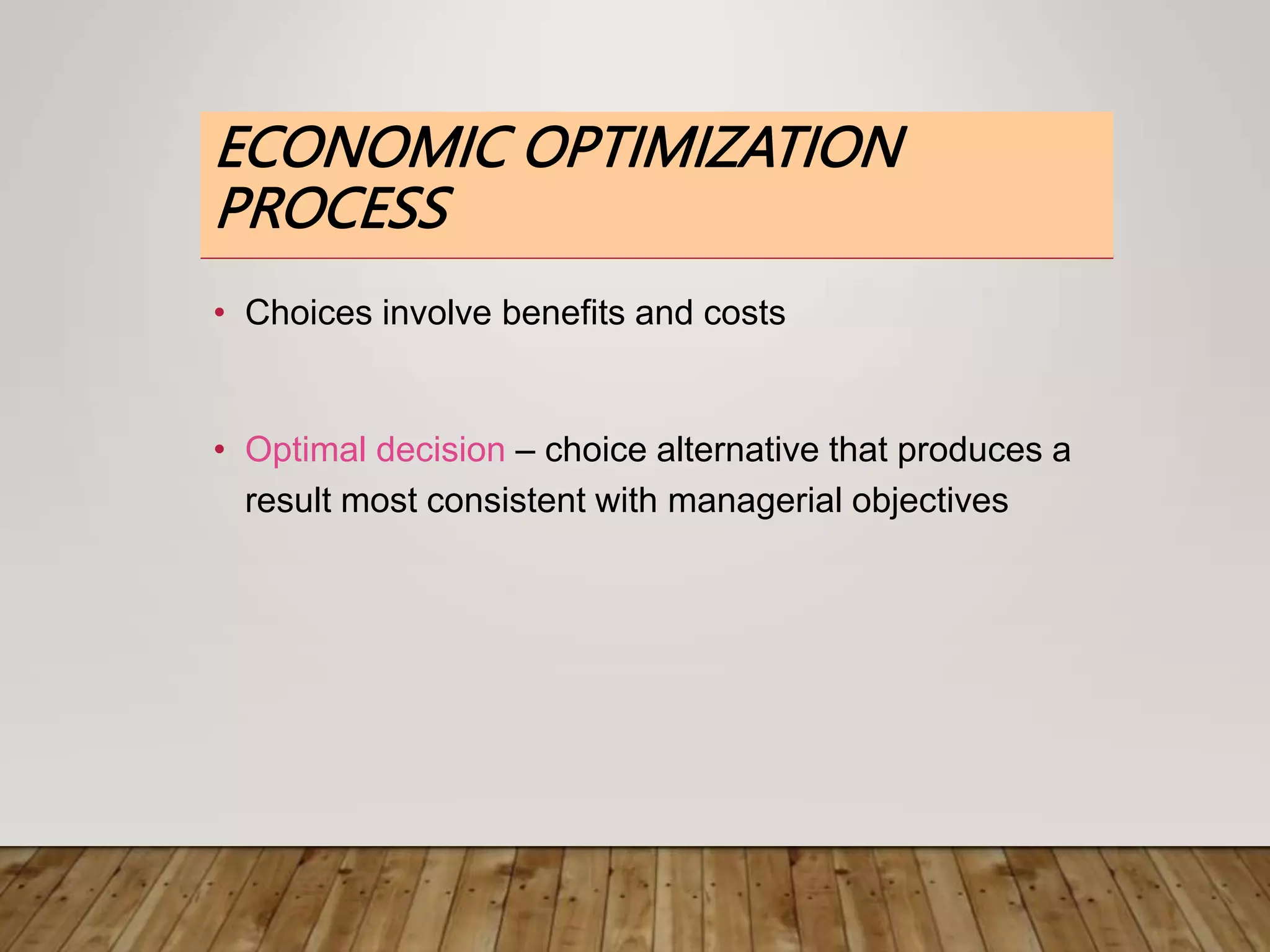 ECONOMIC OPTIMIZATION PROCESS

• Choices involve benefits and costs

• Optimal decision – choice alternative that produces a result most consistent with managerial objectives